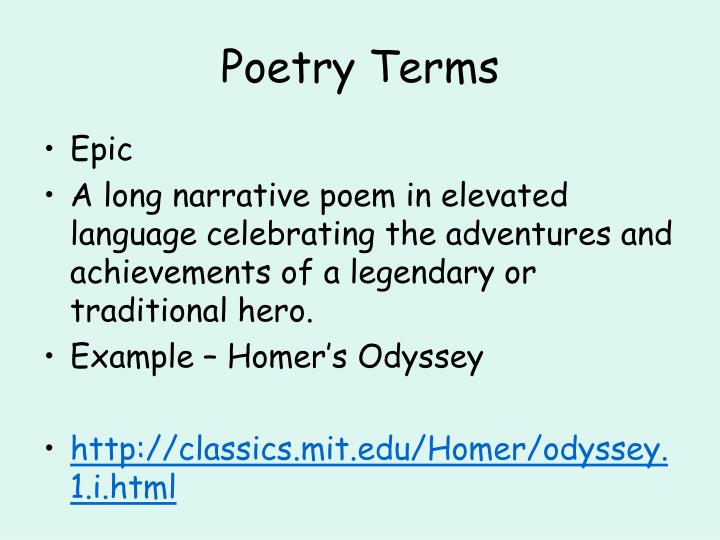 Poetry Terms

• Epic
• A long narrative poem in elevated language celebrating the adventures and achievements of a legendary or traditional hero.
• Example – Homer's Odyssey

• http://classics.mit.edu/Homer/odyssey.1.i.html